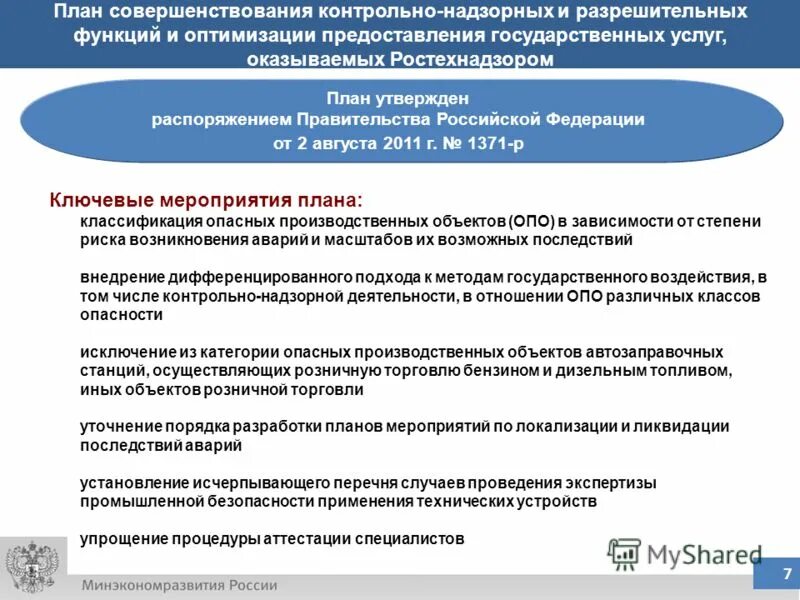 План совершенствования контрольно-надзорных и разрешительных функций и оптимизации предоставления государственных услуг, оказываемых Ростехнадзором

План утвержден распоряжением Правительства Российской Федерации от 2 августа 2011 г. № 1371-р

Ключевые мероприятия плана:

классификация опасных производственных объектов (ОПО) в зависимости от степени риска возникновения аварий и масштабов их возможных последствий

внедрение дифференцированного подхода к методам государственного воздействия, в том числе контрольно-надзорной деятельности, в отношении ОПО различных классов опасности

исключение из категории опасных производственных объектов автозаправочных станций, осуществляющих розничную торговлю бензином и дизельным топливом, иных объектов розничной торговли

уточнение порядка разработки планов мероприятий по локализации и ликвидации последствий аварий

установление исчерпывающего перечня случаев проведения экспертизы промышленной безопасности применения технических устройств

упрощение процедуры аттестации специалистов

MyShared

Минэкономразвития России

7